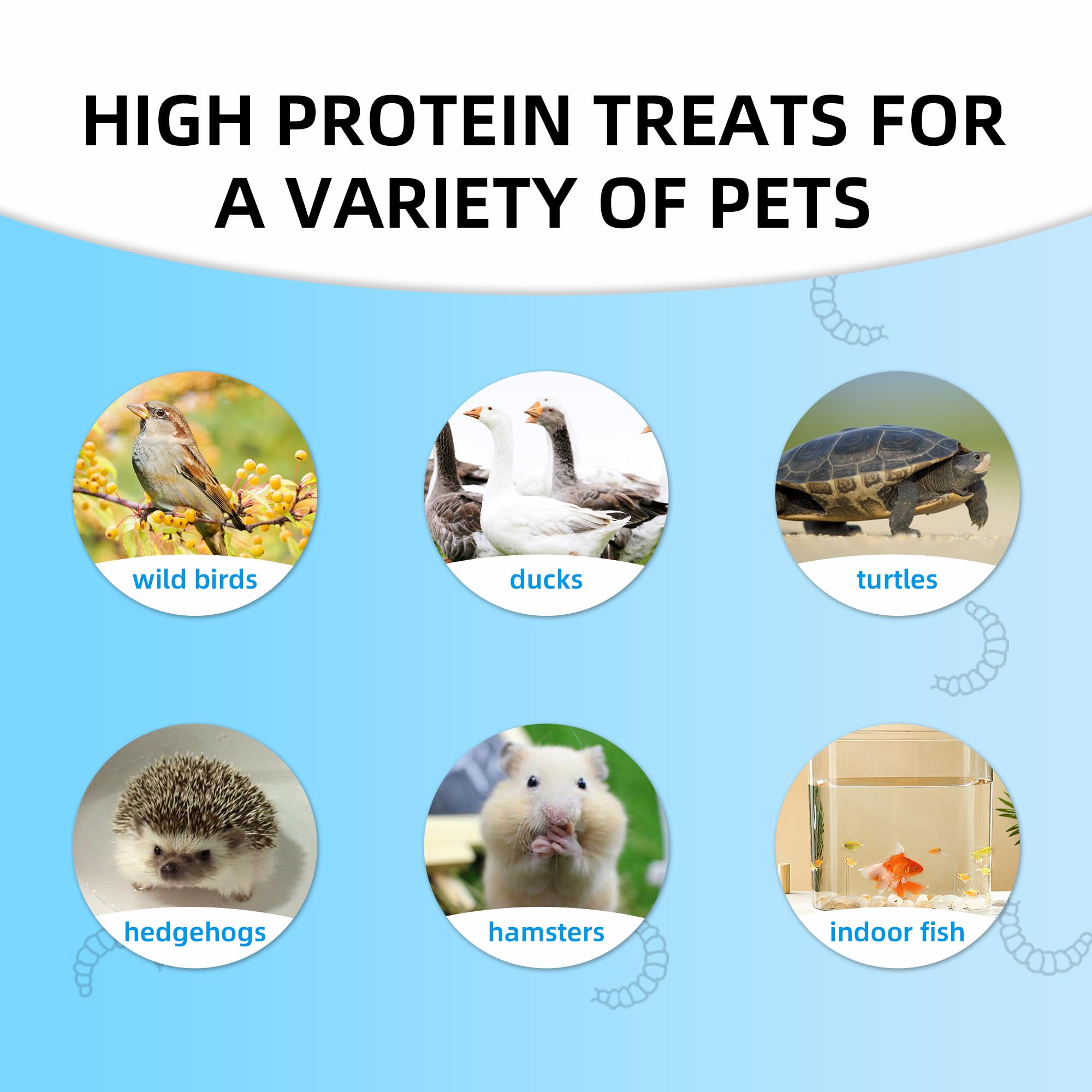 HIGH PROTEIN TREATS FOR A VARIETY OF PETS

wild birds

ducks

turtles

hedgehogs

hamsters

indoor fish